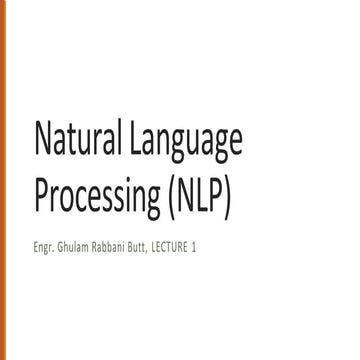 Natural Language Processing (NLP)

Engr. Ghulam Rabbani Butt, LECTURE 1